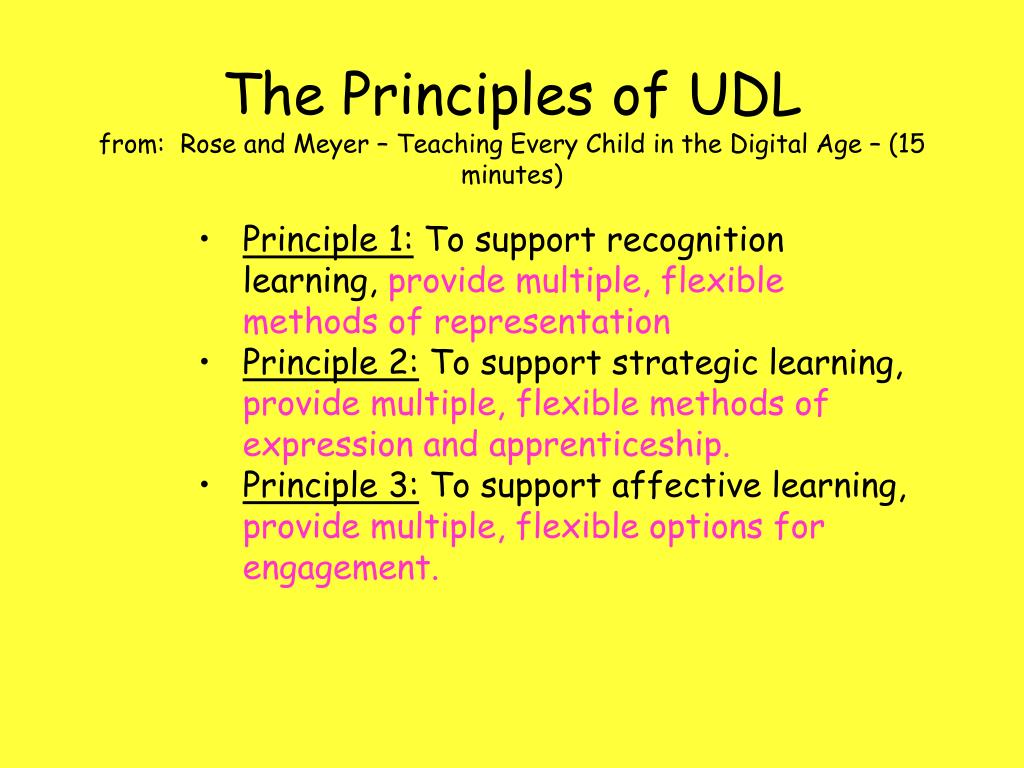 The Principles of UDL
from: Rose and Meyer – Teaching Every Child in the Digital Age – (15 minutes)

• Principle 1: To support recognition learning, provide multiple, flexible methods of representation
• Principle 2: To support strategic learning, provide multiple, flexible methods of expression and apprenticeship.
• Principle 3: To support affective learning, provide multiple, flexible options for engagement.